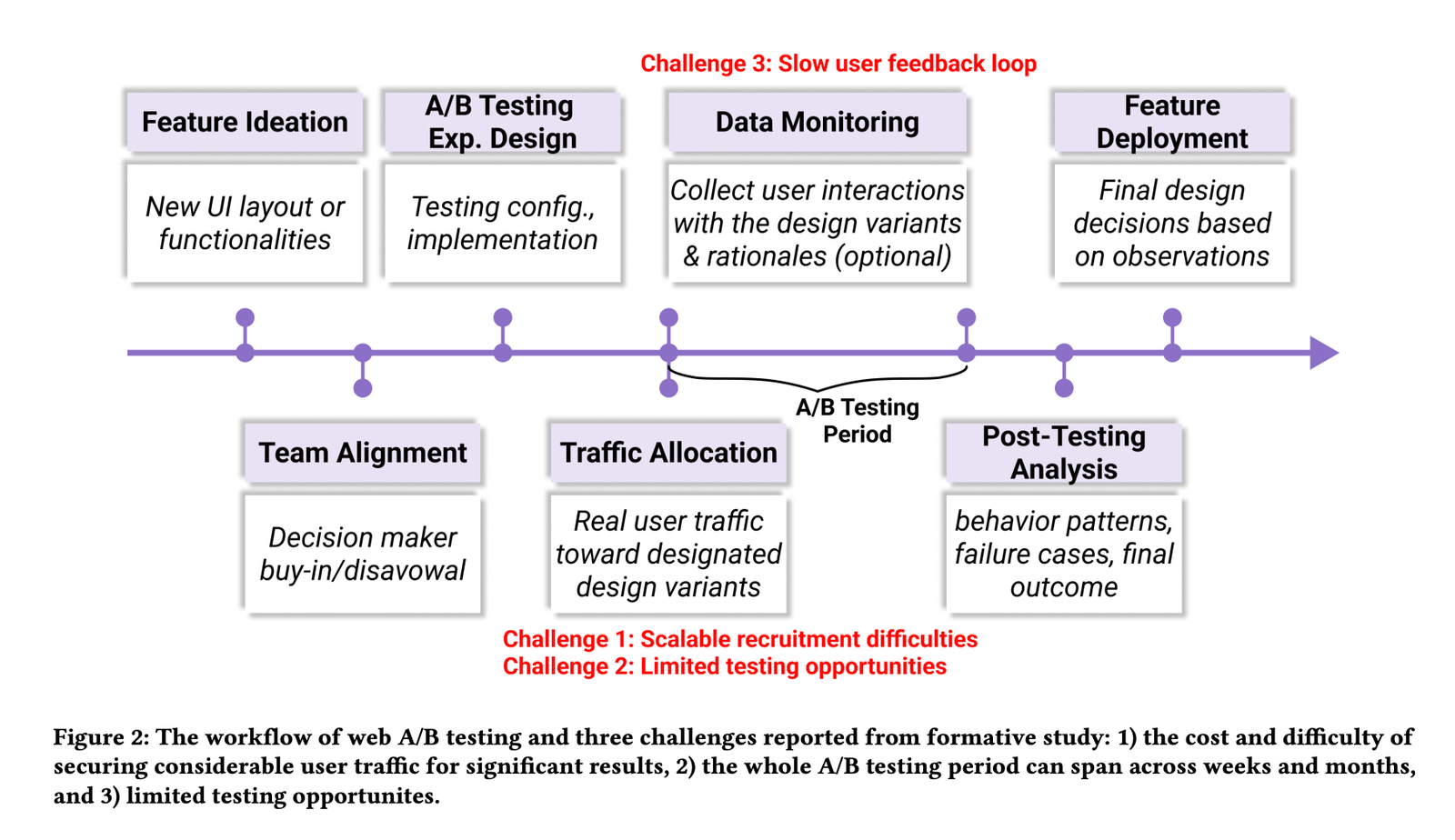 Challenge 3: Slow user feedback loop

Feature Ideation

New UI layout or functionalities

A/B Testing Exp. Design

Testing config., implementation

Data Monitoring

Collect user interactions with the design variants & rationales (optional)

Feature Deployment

Final design decisions based on observations

A/B Testing Period

Team Alignment

Decision maker buy-in/disavowal

Traffic Allocation

Real user traffic toward designated design variants

Post-Testing Analysis

behavior patterns, failure cases, final outcome

Challenge 1: Scalable recruitment difficulties
Challenge 2: Limited testing opportunities

Figure 2: The workflow of web A/B testing and three challenges reported from formative study: 1) the cost and difficulty of securing considerable user traffic for significant results, 2) the whole A/B testing period can span across weeks and months, and 3) limited testing opportunites.